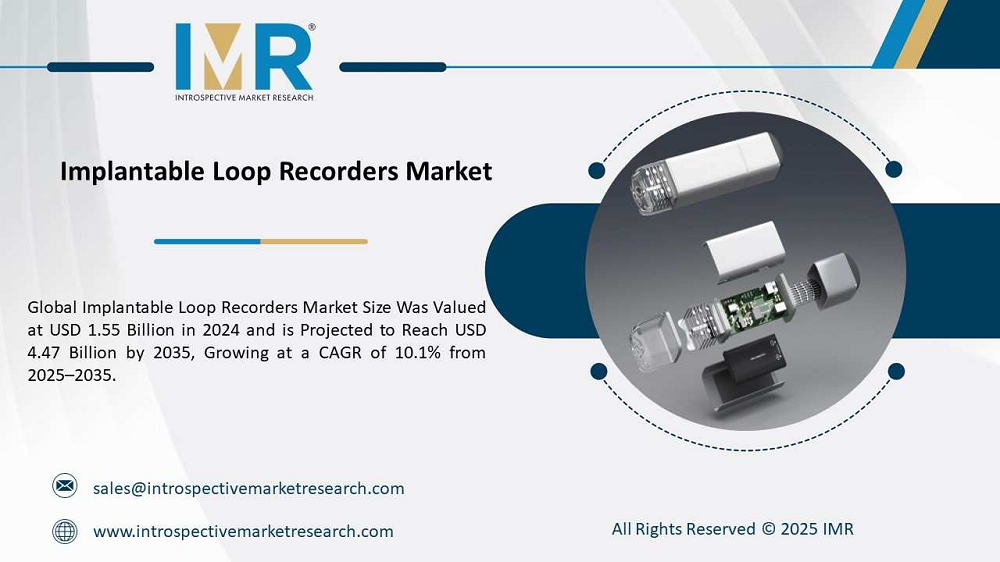 IMR®
INTROSPECTIVE MARKET RESEARCH

Implantable Loop Recorders Market

Global Implantable Loop Recorders Market Size Was Valued at USD 1.55 Billion in 2024 and is Projected to Reach USD 4.47 Billion by 2035, Growing at a CAGR of 10.1% from 2025–2035.

sales@introspectivemarketresearch.com

www.introspectivemarketresearch.com

All Rights Reserved © 2025 IMR